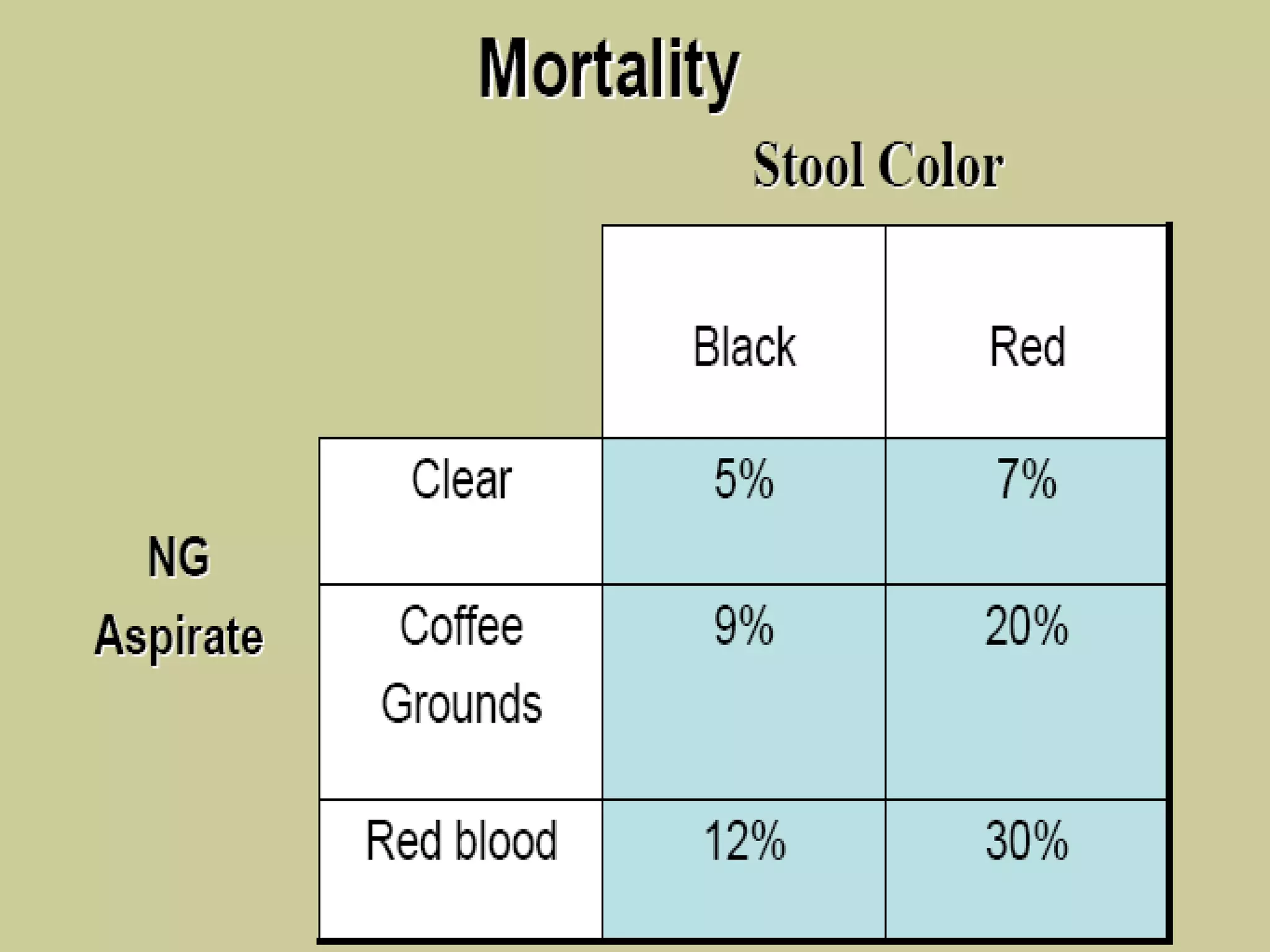 Mortality

Stool Color

NG Aspirate

| | Black | Red |
|---|---|---|
| Clear | 5% | 7% |
| Coffee Grounds | 9% | 20% |
| Red blood | 12% | 30% |